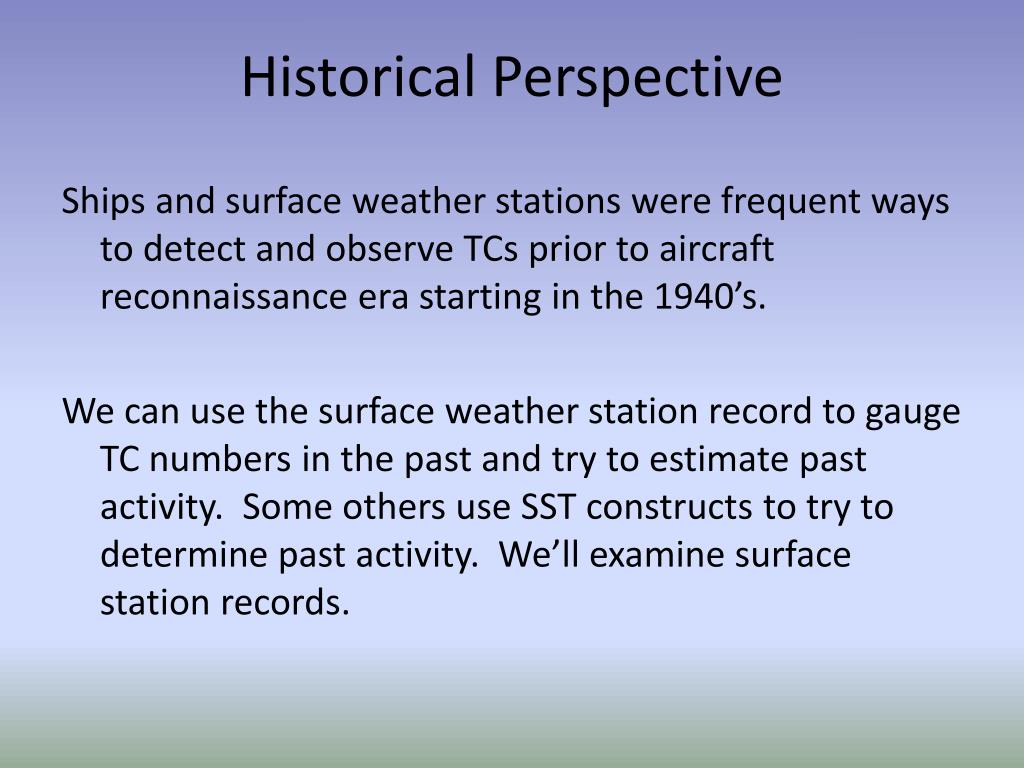 Historical Perspective

Ships and surface weather stations were frequent ways to detect and observe TCs prior to aircraft reconnaissance era starting in the 1940’s.

We can use the surface weather station record to gauge TC numbers in the past and try to estimate past activity.  Some others use SST constructs to try to determine past activity.  We’ll examine surface station records.